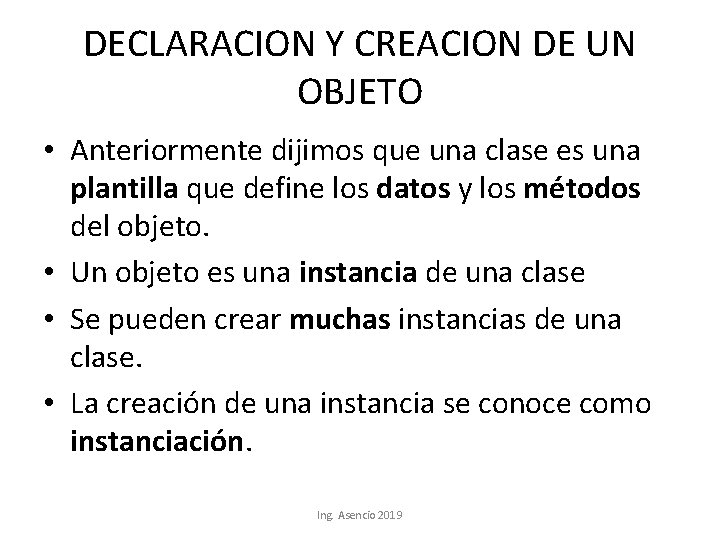 DECLARACION Y CREACION DE UN OBJETO

• Anteriormente dijimos que una clase es una plantilla que define los datos y los métodos del objeto.

• Un objeto es una instancia de una clase

• Se pueden crear muchas instancias de una clase.

• La creación de una instancia se conoce como instanciación.

Ing. Asencio 2019